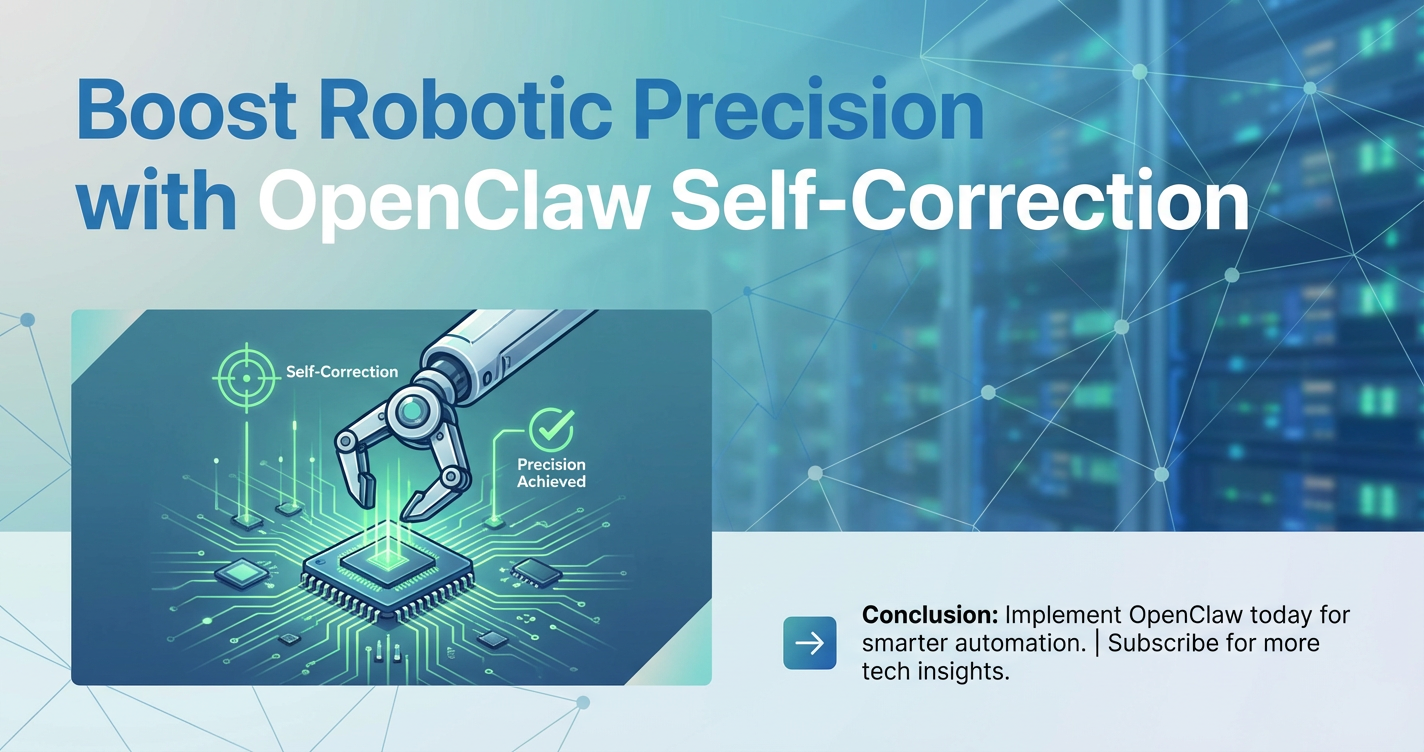 Boost Robotic Precision with OpenClaw Self-Correction

Self-Correction

Precision Achieved

Conclusion: Implement OpenClaw today for smarter automation. | Subscribe for more tech insights.